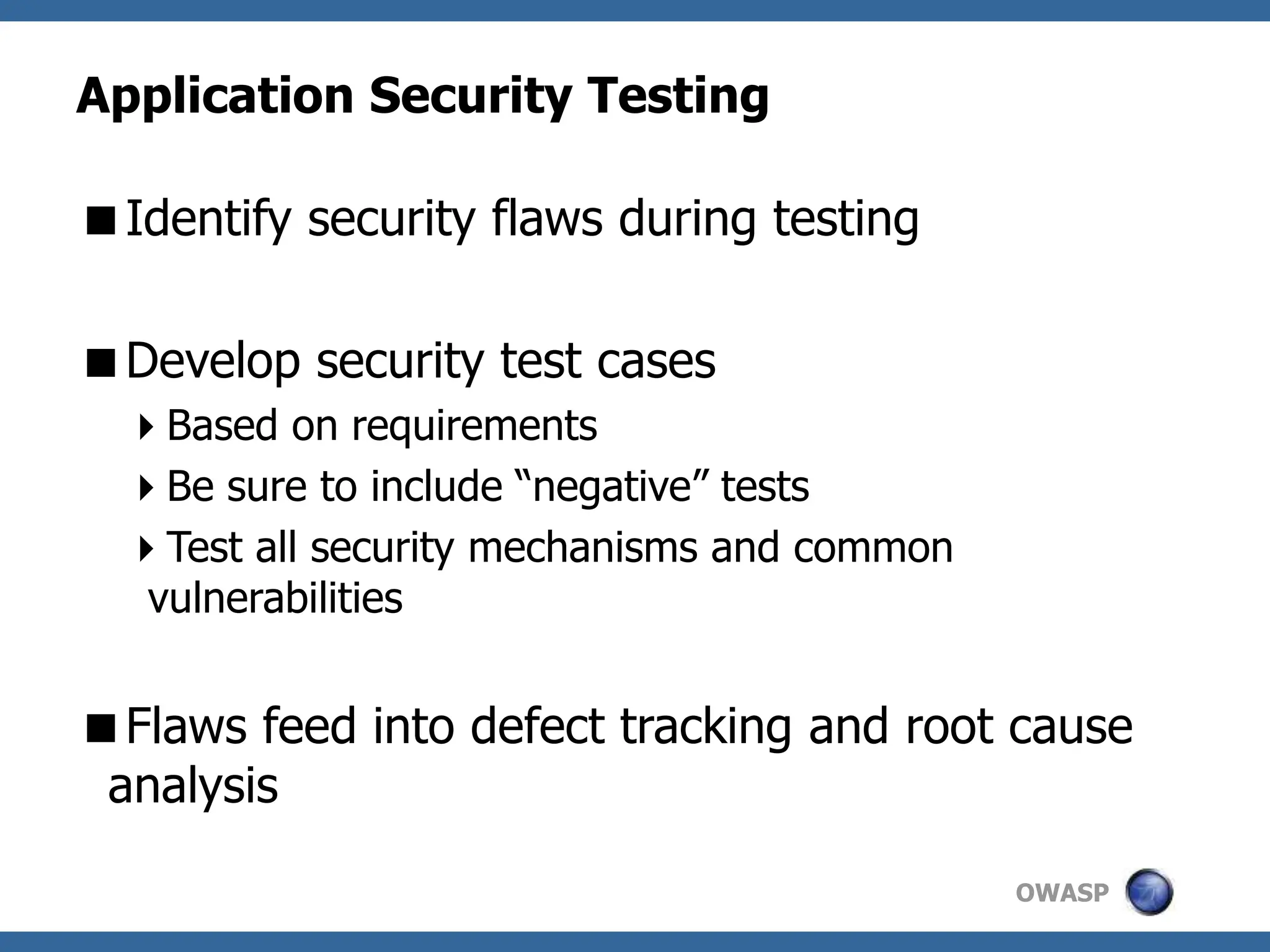 Application Security Testing

■ Identify security flaws during testing

■ Develop security test cases

‣ Based on requirements

‣ Be sure to include “negative” tests

‣ Test all security mechanisms and common vulnerabilities

■ Flaws feed into defect tracking and root cause analysis

OWASP